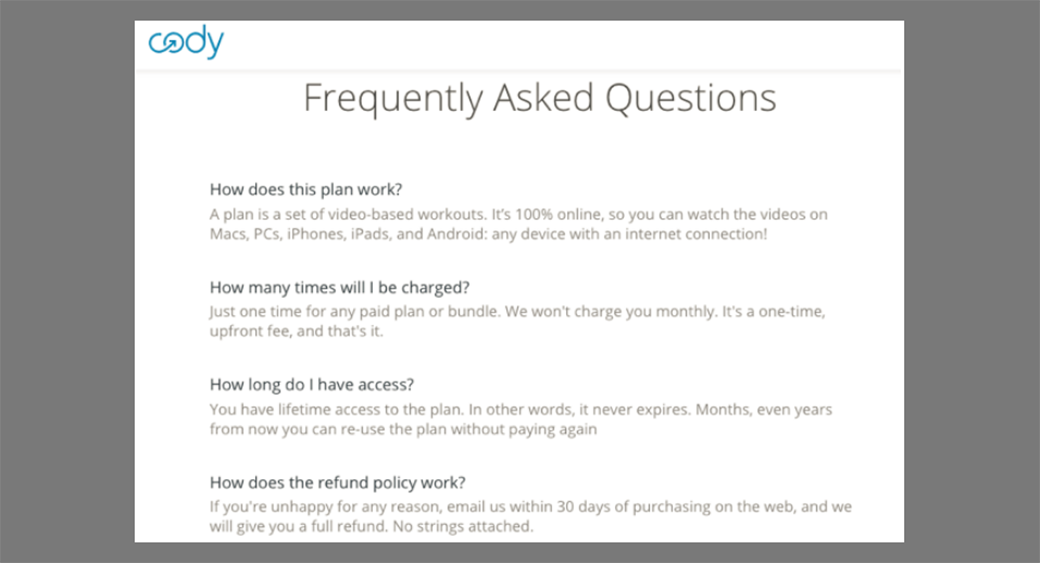 cody

Frequently Asked Questions

How does this plan work?
A plan is a set of video-based workouts. It's 100% online, so you can watch the videos on Macs, PCs, iPhones, iPads, and Android: any device with an internet connection!

How many times will I be charged?
Just one time for any paid plan or bundle. We won't charge you monthly. It's a one-time, upfront fee, and that's it.

How long do I have access?
You have lifetime access to the plan. In other words, it never expires. Months, even years from now you can re-use the plan without paying again

How does the refund policy work?
If you're unhappy for any reason, email us within 30 days of purchasing on the web, and we will give you a full refund. No strings attached.